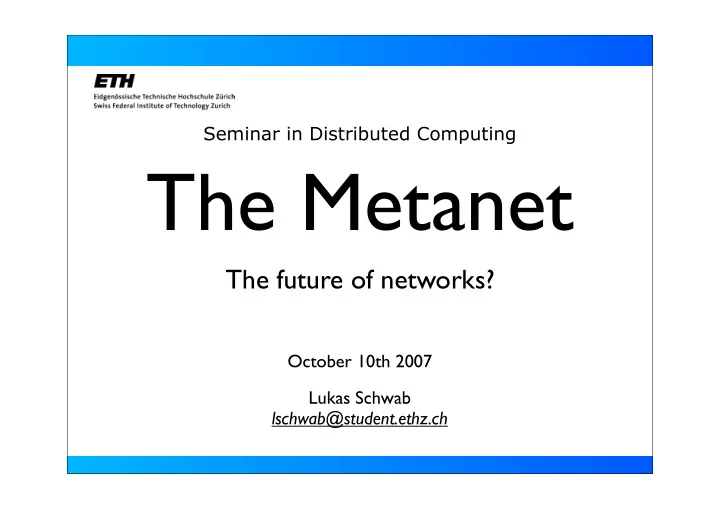 ETH
Eidgenössische Technische Hochschule Zürich
Swiss Federal Institute of Technology Zurich

Seminar in Distributed Computing

The Metanet

The future of networks?

October 10th 2007

Lukas Schwab
lschwab@student.ethz.ch